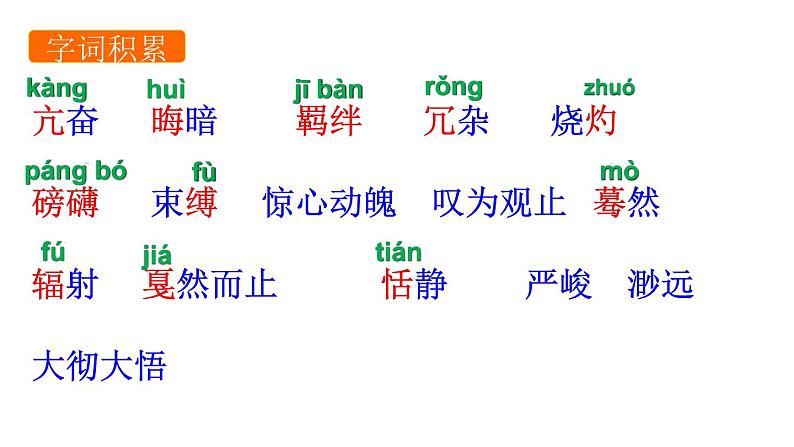 字词积累

kàng 亢奋　huì 晦暗　jī bàn 羁绊　rǒng 冗杂　zhuó 烧灼

páng bó 磅礴　fù 束缚　惊心动魄　叹为观止　mò 蓦然

fú 辐射　jiá 戛然而止　tián 恬静　严峻　渺远

大彻大悟